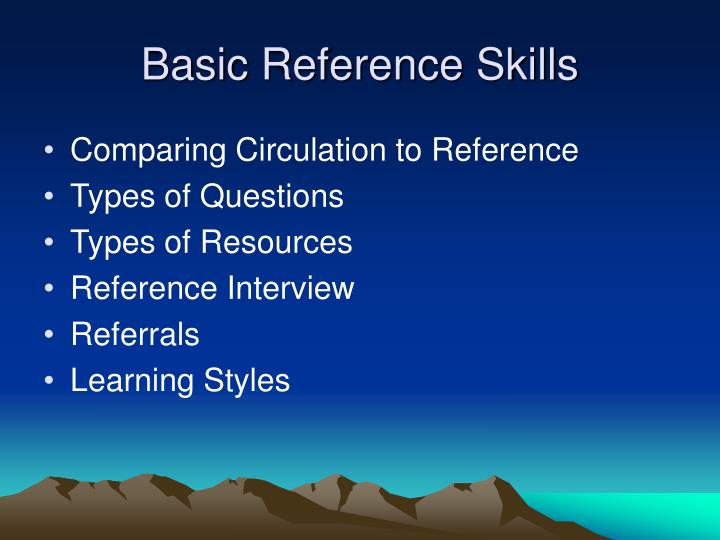 Basic Reference Skills

• Comparing Circulation to Reference
• Types of Questions
• Types of Resources
• Reference Interview
• Referrals
• Learning Styles